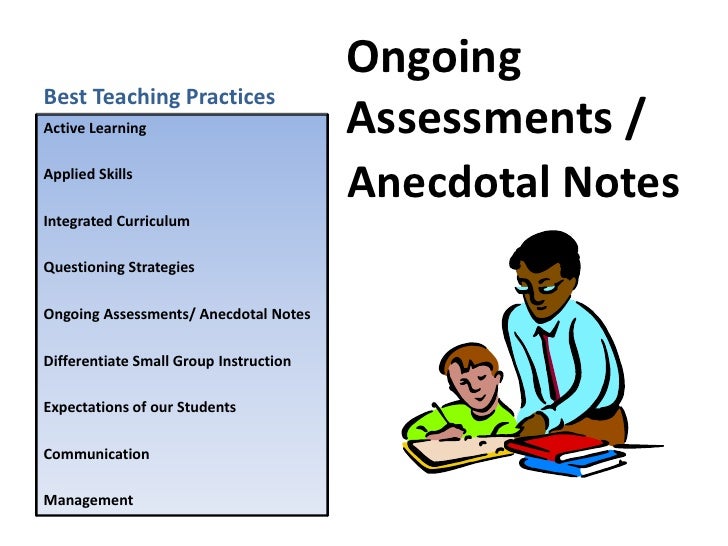 Ongoing Assessments / Anecdotal Notes

Best Teaching Practices

Active Learning

Applied Skills

Integrated Curriculum

Questioning Strategies

Ongoing Assessments/ Anecdotal Notes

Differentiate Small Group Instruction

Expectations of our Students

Communication

Management